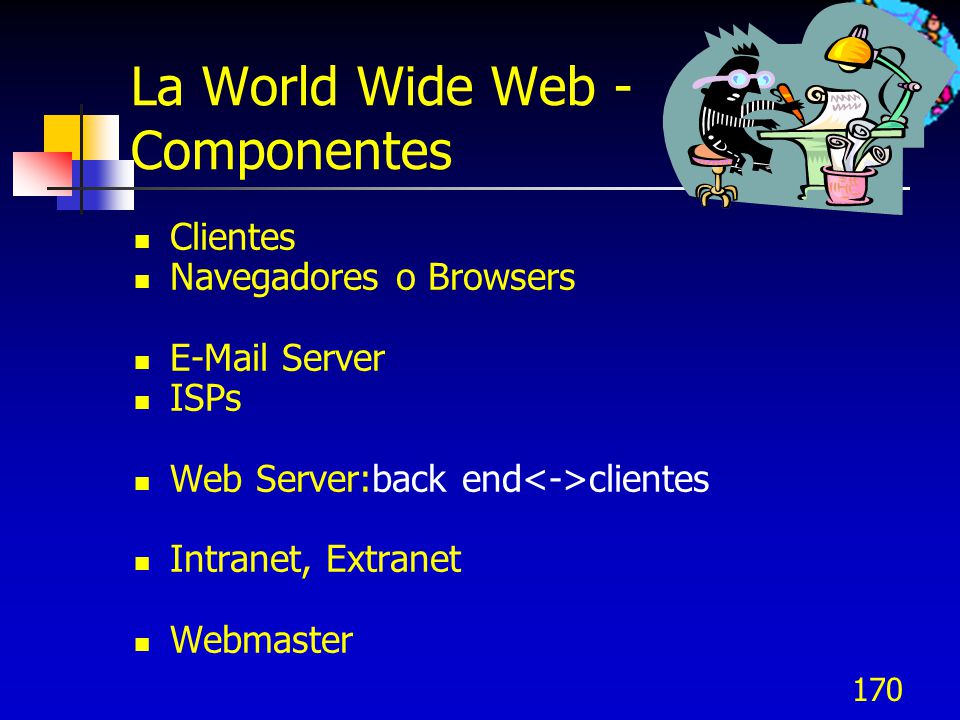 La World Wide Web - Componentes

- Clientes
- Navegadores o Browsers

- E-Mail Server
- ISPs

- Web Server:back end<->clientes

- Intranet, Extranet

- Webmaster

170